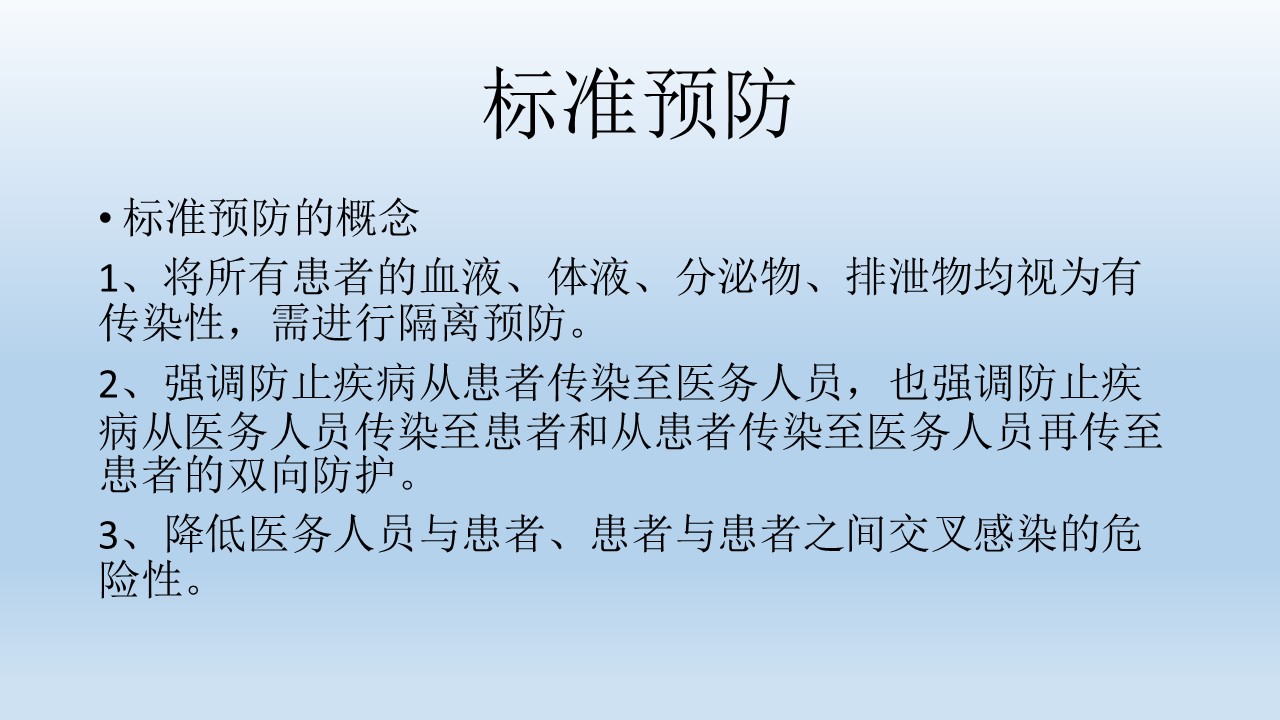 标准预防

• 标准预防的概念

1、将所有患者的血液、体液、分泌物、排泄物均视为有传染性，需进行隔离预防。

2、强调防止疾病从患者传染至医务人员，也强调防止疾病从医务人员传染至患者和从患者传染至医务人员再传至患者的双向防护。

3、降低医务人员与患者、患者与患者之间交叉感染的危险性。